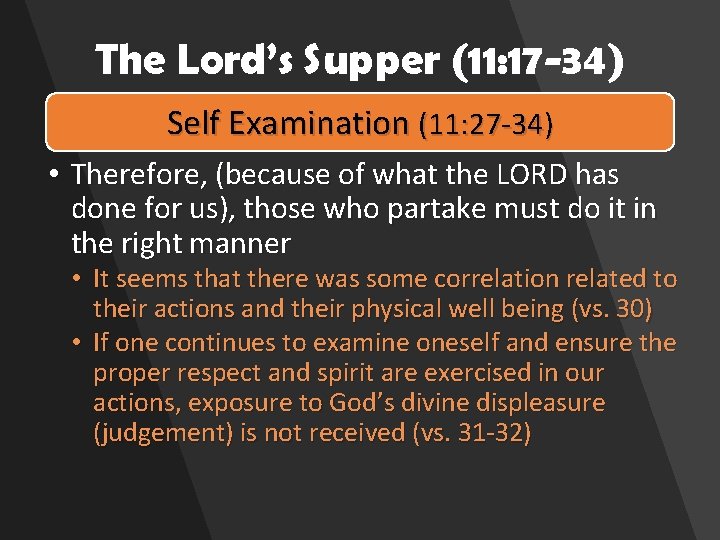 The Lord's Supper (11:17-34)

Self Examination (11:27-34)

• Therefore, (because of what the LORD has done for us), those who partake must do it in the right manner
  • It seems that there was some correlation related to their actions and their physical well being (vs. 30)
  • If one continues to examine oneself and ensure the proper respect and spirit are exercised in our actions, exposure to God's divine displeasure (judgement) is not received (vs. 31-32)